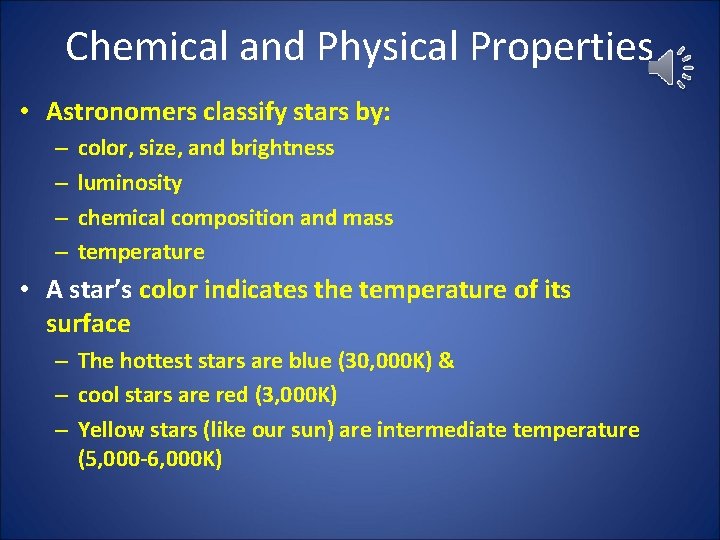 Chemical and Physical Properties

• Astronomers classify stars by:
– color, size, and brightness
– luminosity
– chemical composition and mass
– temperature

• A star's color indicates the temperature of its surface
– The hottest stars are blue (30,000K) &
– cool stars are red (3,000K)
– Yellow stars (like our sun) are intermediate temperature (5,000-6,000K)